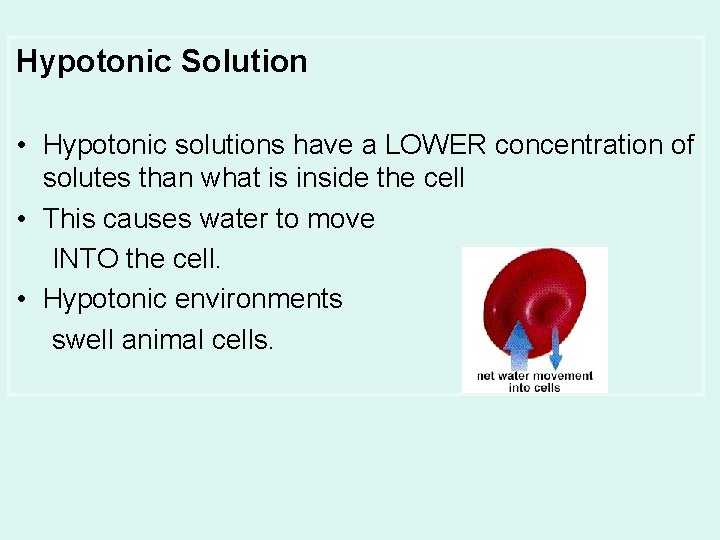 Hypotonic Solution

• Hypotonic solutions have a LOWER concentration of solutes than what is inside the cell

• This causes water to move INTO the cell.

• Hypotonic environments swell animal cells.

net water movement into cells